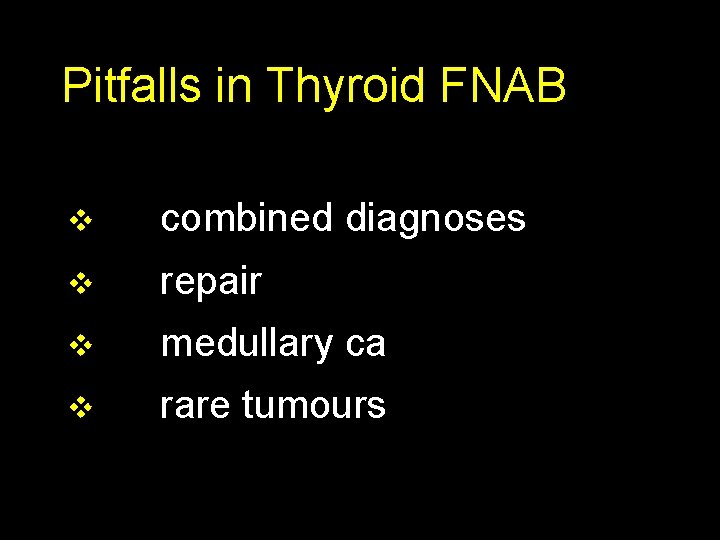 Pitfalls in Thyroid FNAB

❖ combined diagnoses
❖ repair
❖ medullary ca
❖ rare tumours